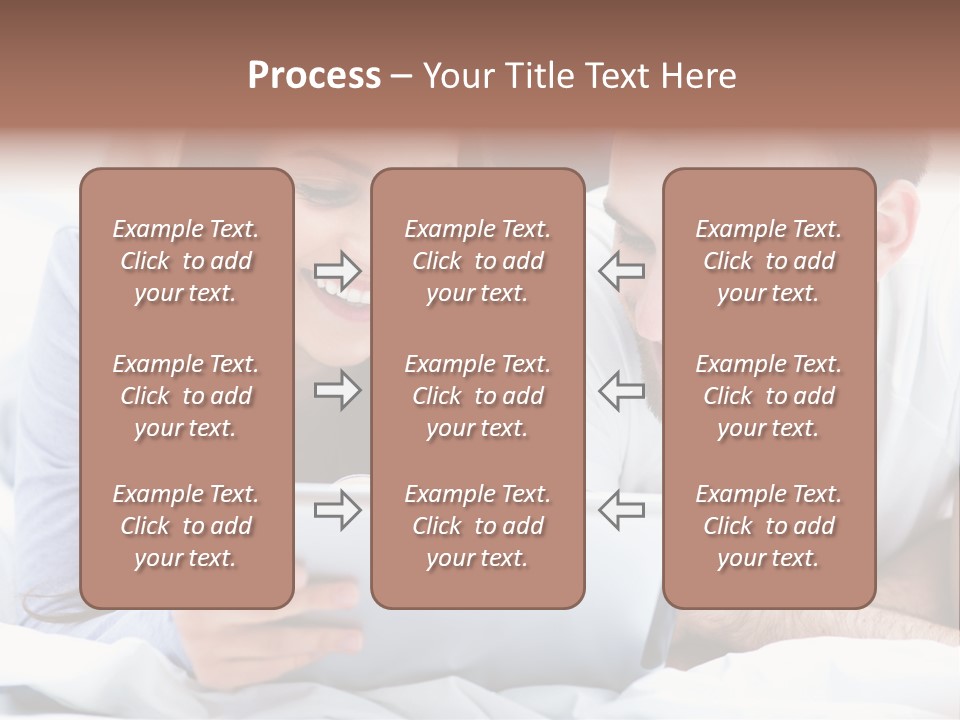 Process – Your Title Text Here

Example Text. Click to add your text.

Example Text. Click to add your text.

Example Text. Click to add your text.

Example Text. Click to add your text.

Example Text. Click to add your text.

Example Text. Click to add your text.

Example Text. Click to add your text.

Example Text. Click to add your text.

Example Text. Click to add your text.